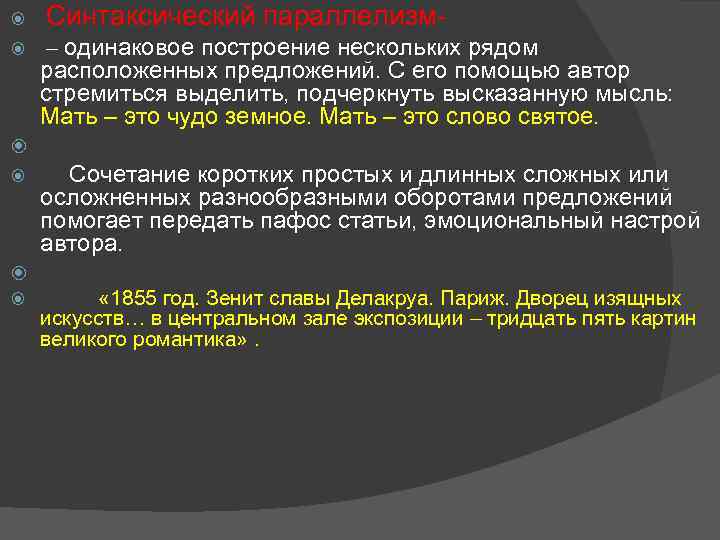 Синтаксический параллелизм-

– одинаковое построение нескольких рядом расположенных предложений. С его помощью автор стремиться выделить, подчеркнуть высказанную мысль: Мать – это чудо земное. Мать – это слово святое.

Сочетание коротких простых и длинных сложных или осложненных разнообразными оборотами предложений помогает передать пафос статьи, эмоциональный настрой автора.

«1855 год. Зенит славы Делакруа. Париж. Дворец изящных искусств… в центральном зале экспозиции – тридцать пять картин великого романтика» .